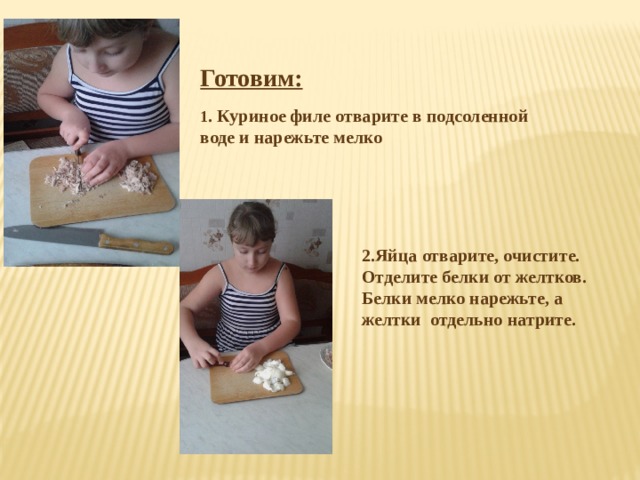 Готовим:

1. Куриное филе отварите в подсоленной воде и нарежьте мелко

2.Яйца отварите, очистите. Отделите белки от желтков. Белки мелко нарежьте, а желтки  отдельно натрите.